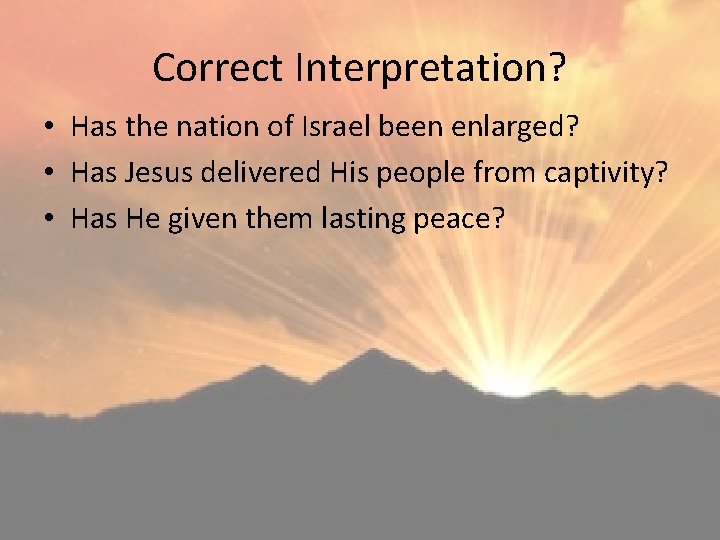 Correct Interpretation?

• Has the nation of Israel been enlarged?
• Has Jesus delivered His people from captivity?
• Has He given them lasting peace?